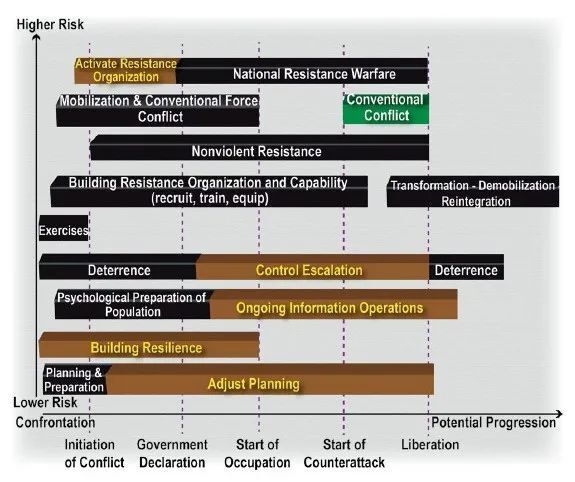 Higher Risk

Activate Resistance Organization

National Resistance Warfare

Mobilization & Conventional Force Conflict

Conventional Conflict

Nonviolent Resistance

Building Resistance Organization and Capability (recruit, train, equip)

Transformation - Demobilization Reintegration

Exercises

Deterrence

Control Escalation

Deterrence

Psychological Preparation of Population

Ongoing Information Operations

Building Resilience

Planning & Preparation

Adjust Planning

Lower Risk

Confrontation

Potential Progression

Initiation of Conflict

Government Declaration

Start of Occupation

Start of Counterattack

Liberation